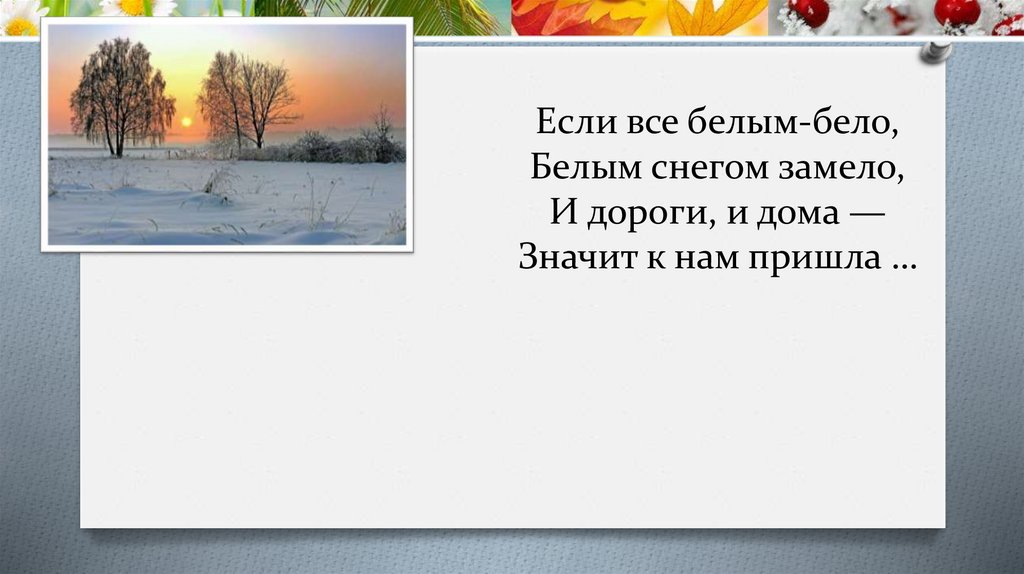 Если все белым-бело,
Белым снегом замело,
И дороги, и дома —
Значит к нам пришла …